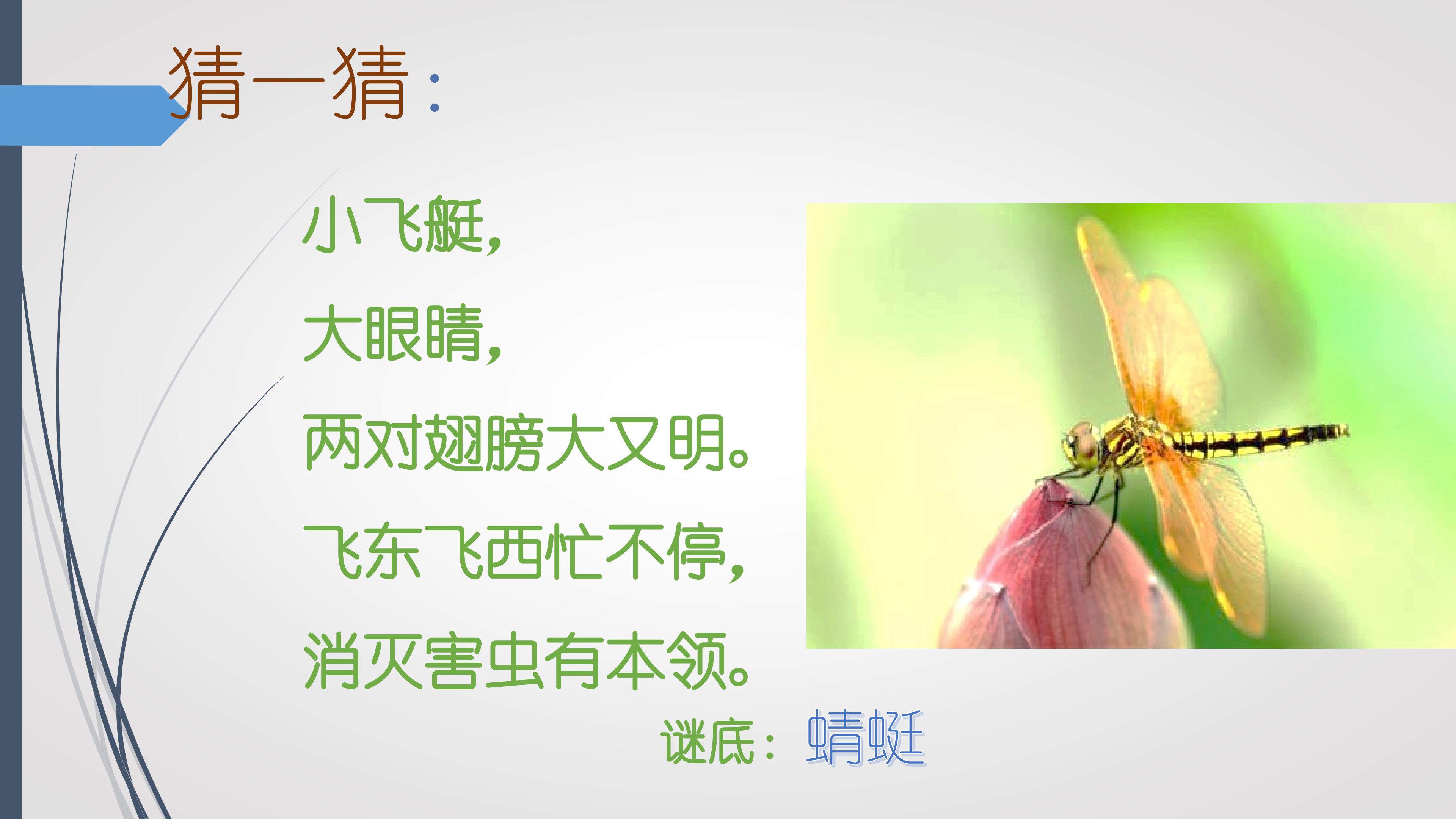 猜一猜：

小飞艇，
大眼睛，
两对翅膀大又明。
飞东飞西忙不停，
消灭害虫有本领。

谜底：蜻蜓